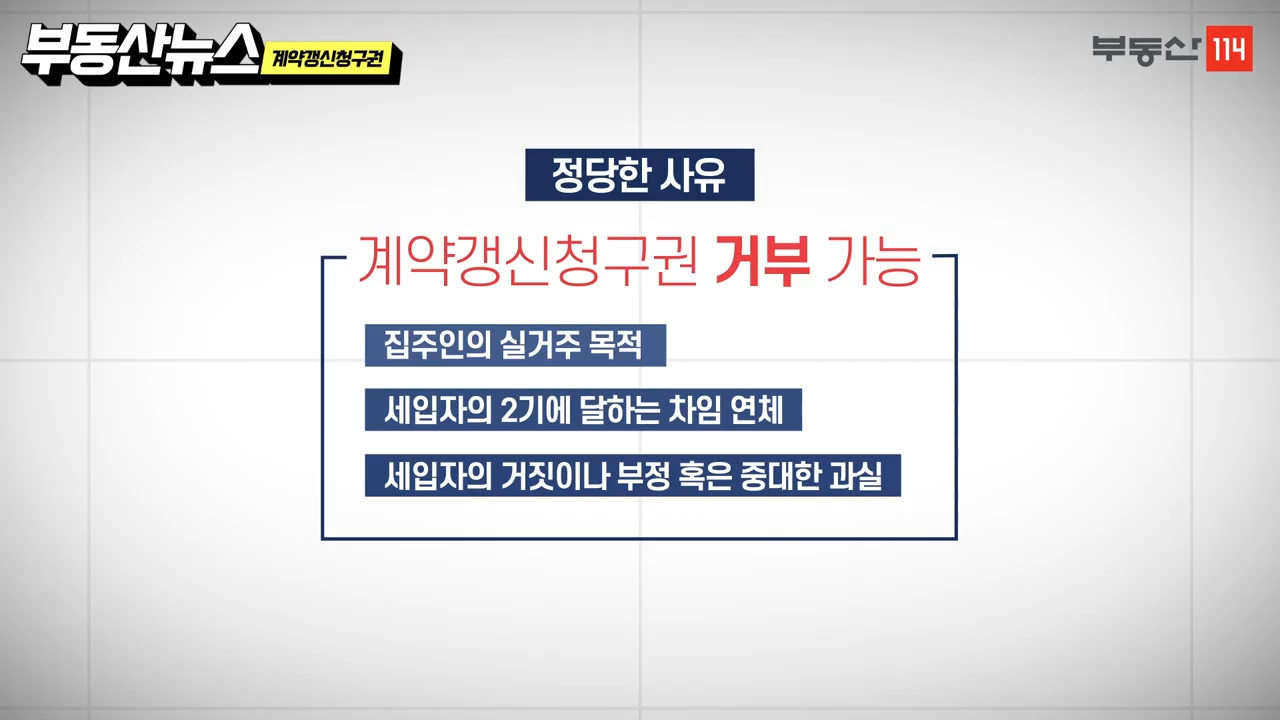 부동산뉴스 계약갱신청구권

부동산 114

정당한 사유

계약갱신청구권 거부 가능

집주인의 실거주 목적

세입자의 2기에 달하는 차임 연체

세입자의 거짓이나 부정 혹은 중대한 과실